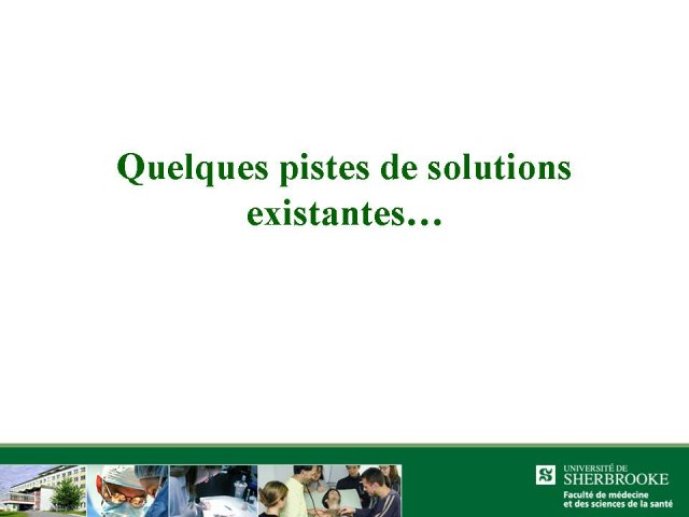 Quelques pistes de solutions existantes…

UNIVERSITÉ DE
SHERBROOKE
Faculté de médecine
et des sciences de la santé